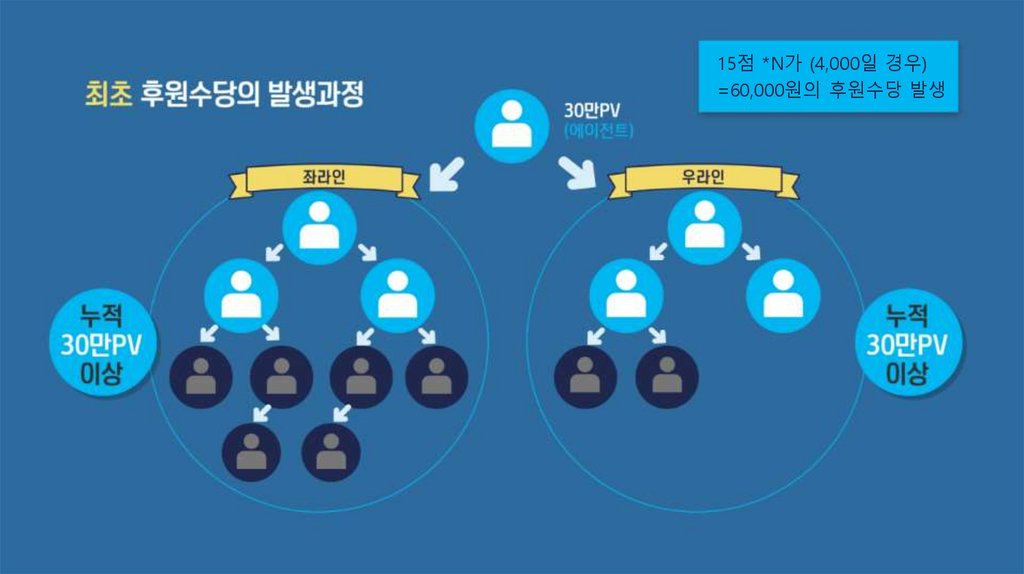 최초 후원수당의 발생과정

15점 *N가 (4,000일 경우)
=60,000원의 후원수당 발생

30만PV
(에이전트)

좌라인

우라인

누적
30만PV
이상

누적
30만PV
이상